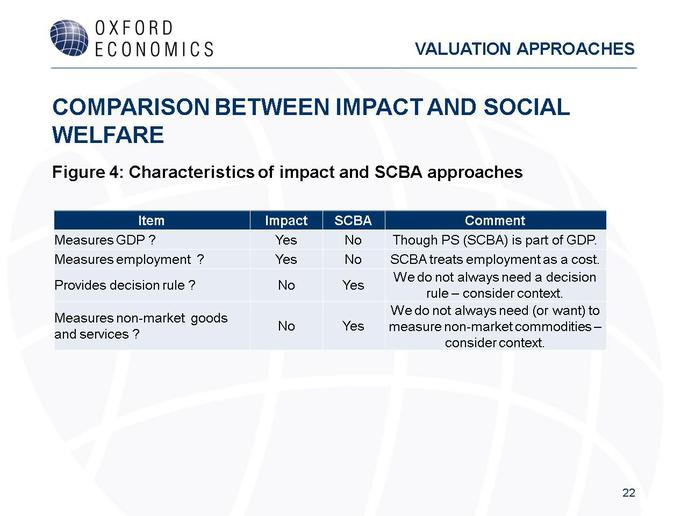 OXFORD ECONOMICS

VALUATION APPROACHES

COMPARISON BETWEEN IMPACT AND SOCIAL WELFARE

Figure 4: Characteristics of impact and SCBA approaches

| Item | Impact | SCBA | Comment |
|---|---|---|---|
| Measures GDP ? | Yes | No | Though PS (SCBA) is part of GDP. |
| Measures employment ? | Yes | No | SCBA treats employment as a cost. |
| Provides decision rule ? | No | Yes | We do not always need a decision rule – consider context. |
| Measures non-market goods and services ? | No | Yes | We do not always need (or want) to measure non-market commodities – consider context. |

22